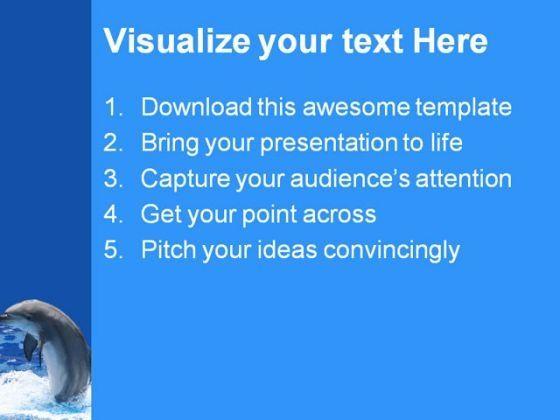 Visualize your text Here

1. Download this awesome template
2. Bring your presentation to life
3. Capture your audience's attention
4. Get your point across
5. Pitch your ideas convincingly